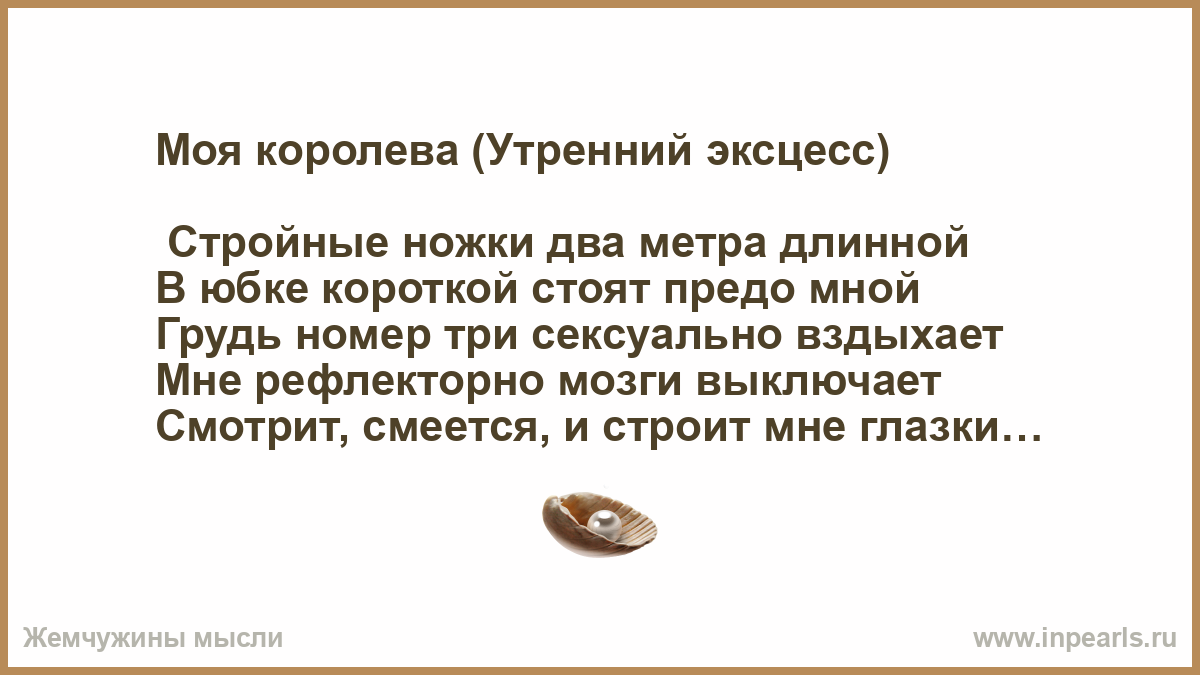 Моя королева (Утренний эксцесс)

Стройные ножки два метра длинной
В юбке короткой стоят предо мной
Грудь номер три сексуально вздыхает
Мне рефлекторно мозги выключает
Смотрит, смеется, и строит мне глазки…

Жемчужины мысли

www.inpearls.ru